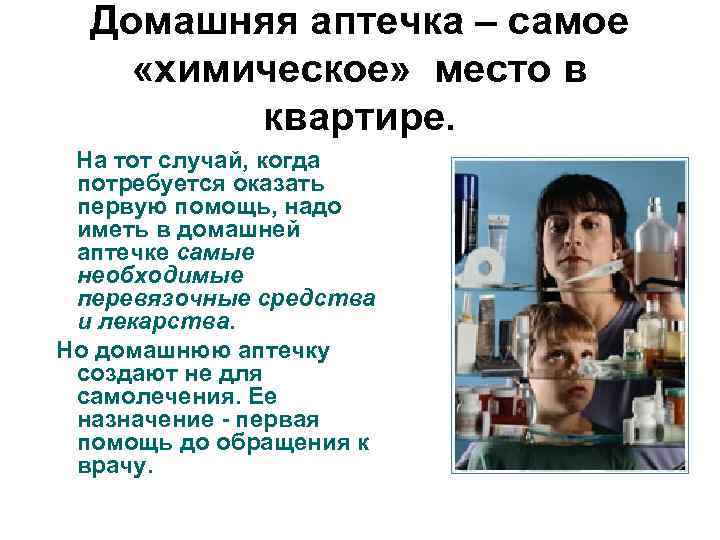 Домашняя аптечка – самое «химическое» место в квартире.

На тот случай, когда потребуется оказать первую помощь, надо иметь в домашней аптечке самые необходимые перевязочные средства и лекарства.

Но домашнюю аптечку создают не для самолечения. Ее назначение - первая помощь до обращения к врачу.